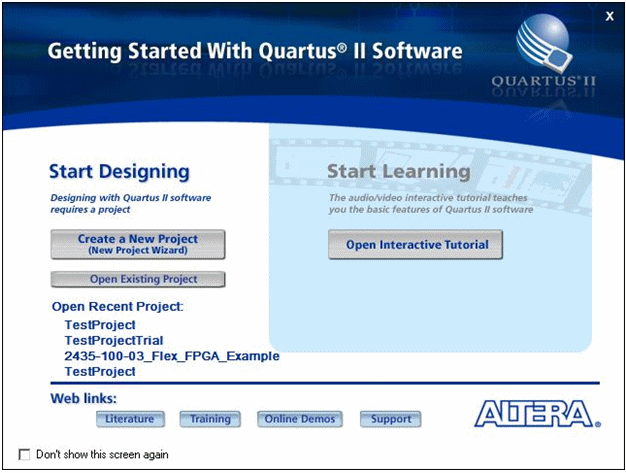 x

Getting Started With Quartus® II Software

QUARTUS® II

Start Designing

Designing with Quartus II software requires a project

Create a New Project
(New Project Wizard)

Open Existing Project

Open Recent Project:

TestProject
TestProjectTrial
2435-100-03_Flex_FPGA_Example
TestProject

Start Learning

The audio/video interactive tutorial teaches you the basic features of Quartus II software

Open Interactive Tutorial

Web links:

Literature Training Online Demos Support

ALTERA®

Don't show this screen again